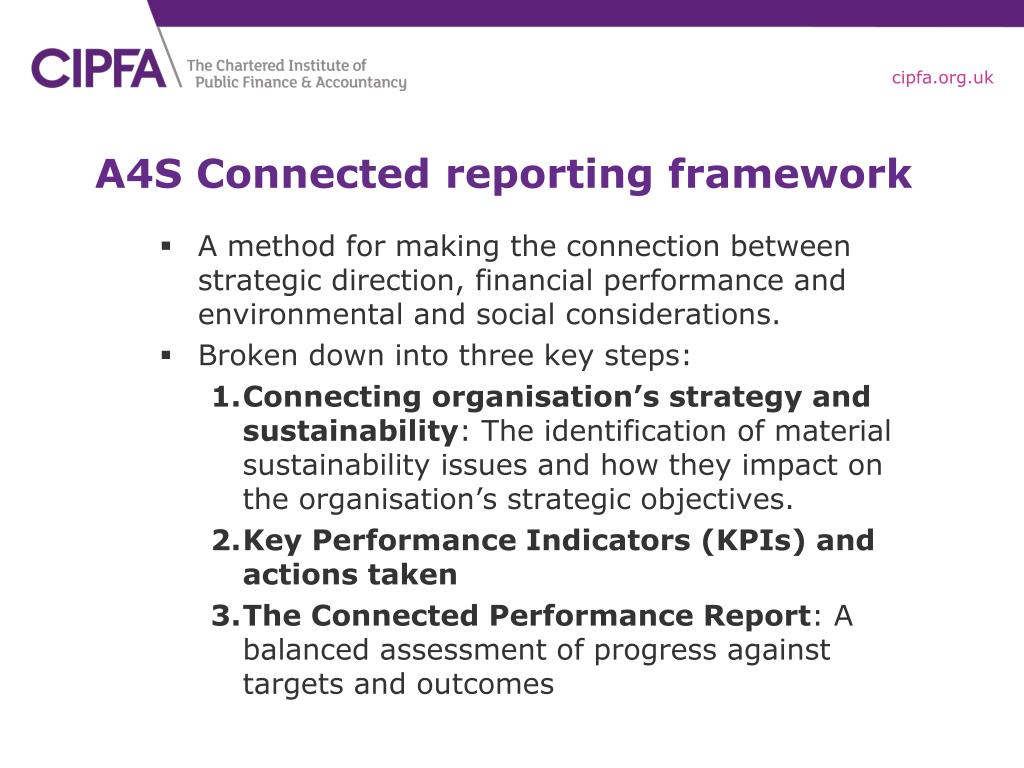 CIPFA The Chartered Institute of Public Finance & Accountancy

cipfa.org.uk

A4S Connected reporting framework

▪ A method for making the connection between strategic direction, financial performance and environmental and social considerations.

▪ Broken down into three key steps:

1. Connecting organisation’s strategy and sustainability: The identification of material sustainability issues and how they impact on the organisation’s strategic objectives.

2. Key Performance Indicators (KPIs) and actions taken

3. The Connected Performance Report: A balanced assessment of progress against targets and outcomes